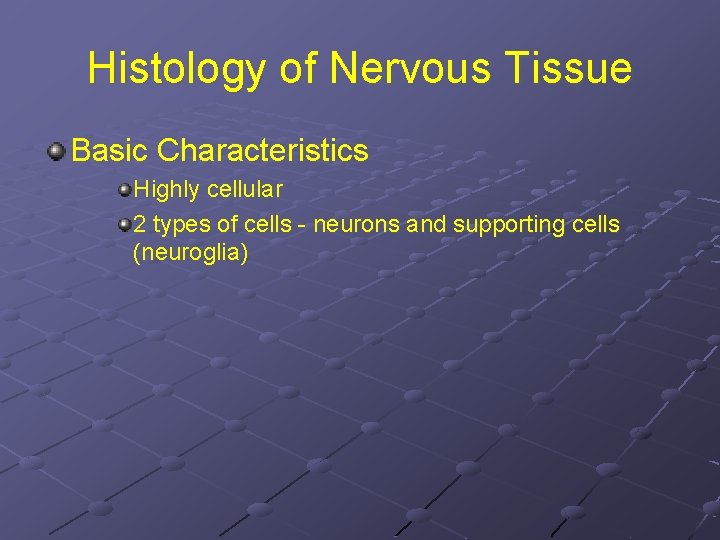 Histology of Nervous Tissue

Basic Characteristics

Highly cellular

2 types of cells - neurons and supporting cells (neuroglia)